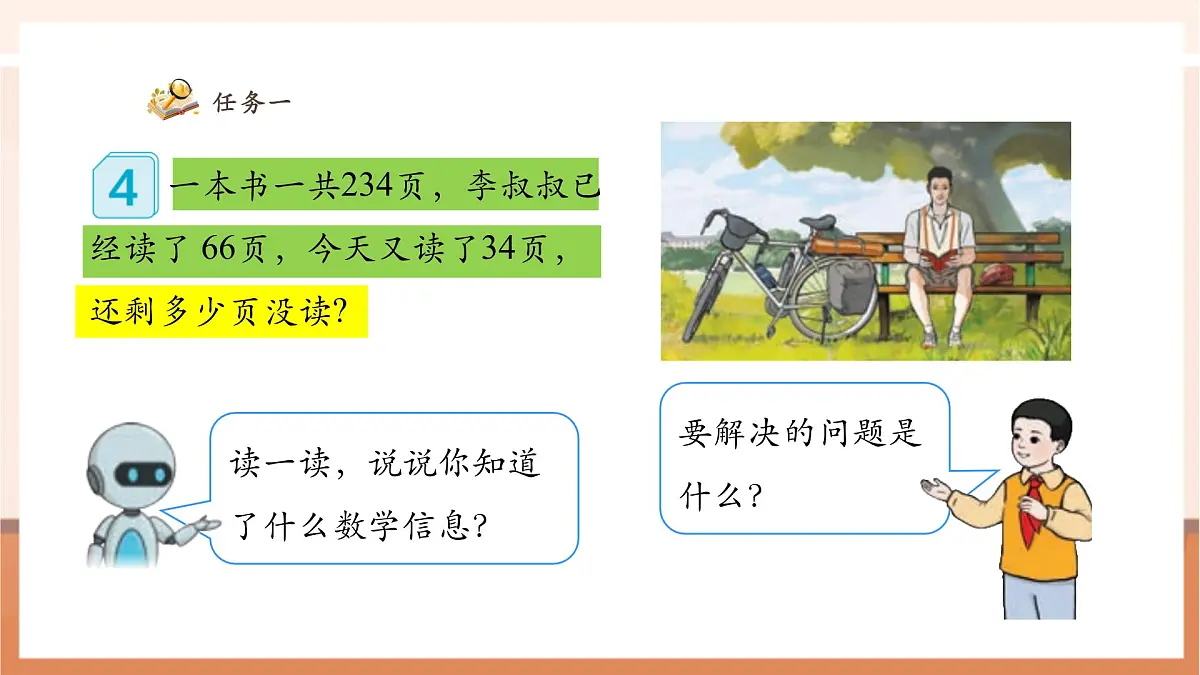 任务一

4 一本书一共234页，李叔叔已经读了 66页，今天又读了34页，还剩多少页没读?

读一读，说说你知道了什么数学信息?

要解决的问题是什么?